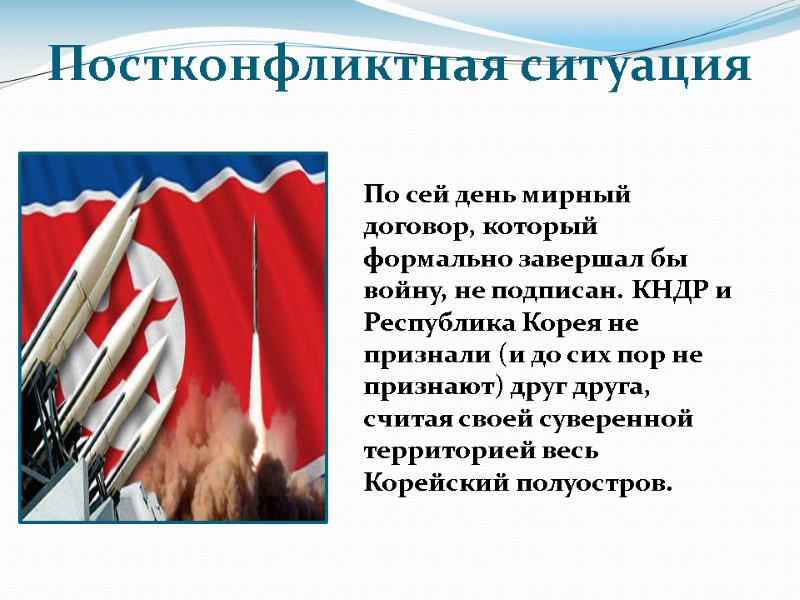 Постконфликтная ситуация

По сей день мирный договор, который формально завершал бы войну, не подписан. КНДР и Республика Корея не признали (и до сих пор не признают) друг друга, считая своей суверенной территорией весь Корейский полуостров.